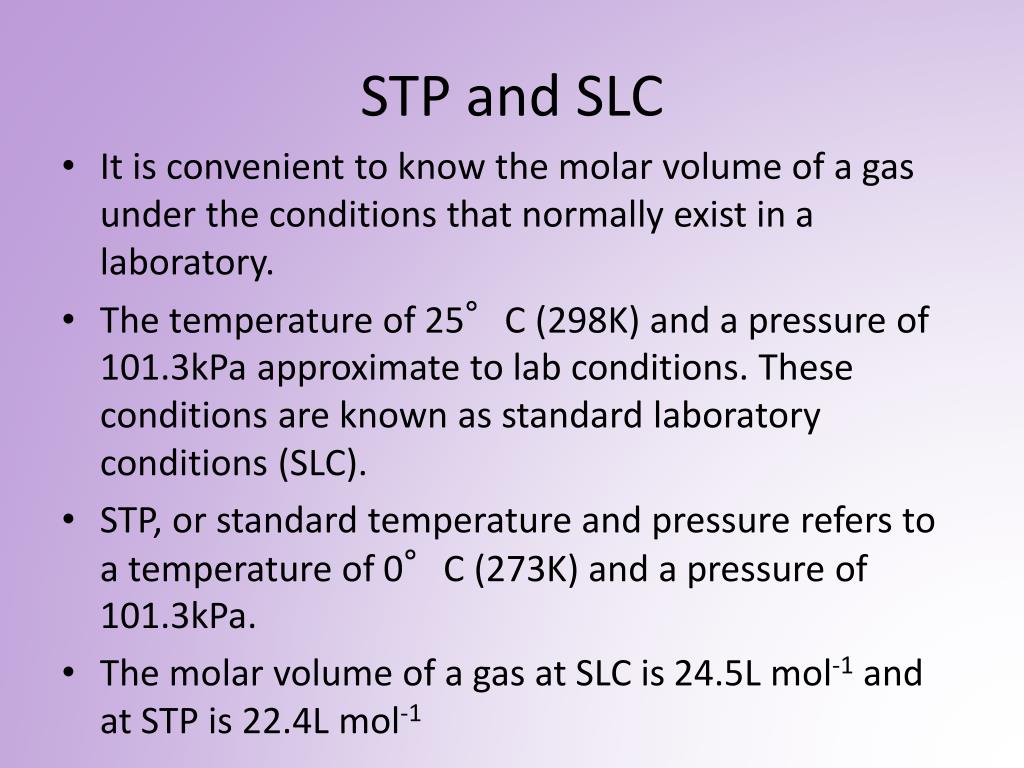 STP and SLC

• It is convenient to know the molar volume of a gas under the conditions that normally exist in a laboratory.

• The temperature of 25° C (298K) and a pressure of 101.3kPa approximate to lab conditions. These conditions are known as standard laboratory conditions (SLC).

• STP, or standard temperature and pressure refers to a temperature of 0° C (273K) and a pressure of 101.3kPa.

• The molar volume of a gas at SLC is 24.5L mol$^{-1}$ and at STP is 22.4L mol$^{-1}$